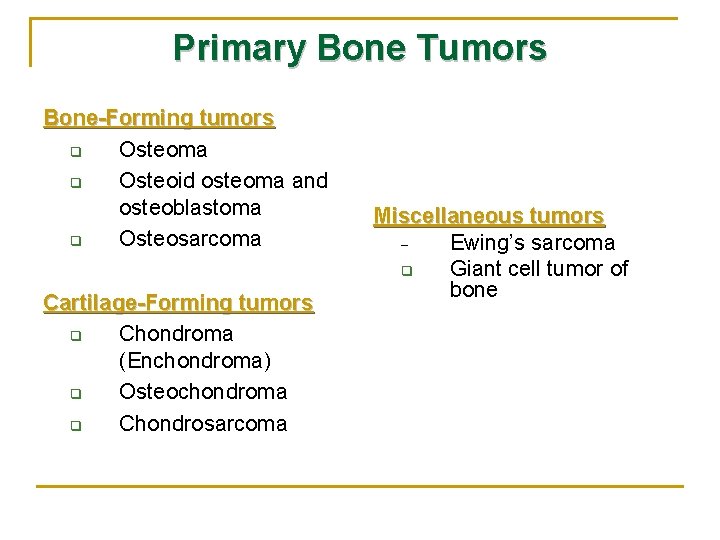 Primary Bone Tumors

Bone-Forming tumors
- Osteoma
- Osteoid osteoma and osteoblastoma
- Osteosarcoma

Cartilage-Forming tumors
- Chondroma (Enchondroma)
- Osteochondroma
- Chondrosarcoma

Miscellaneous tumors
- Ewing's sarcoma
- Giant cell tumor of bone